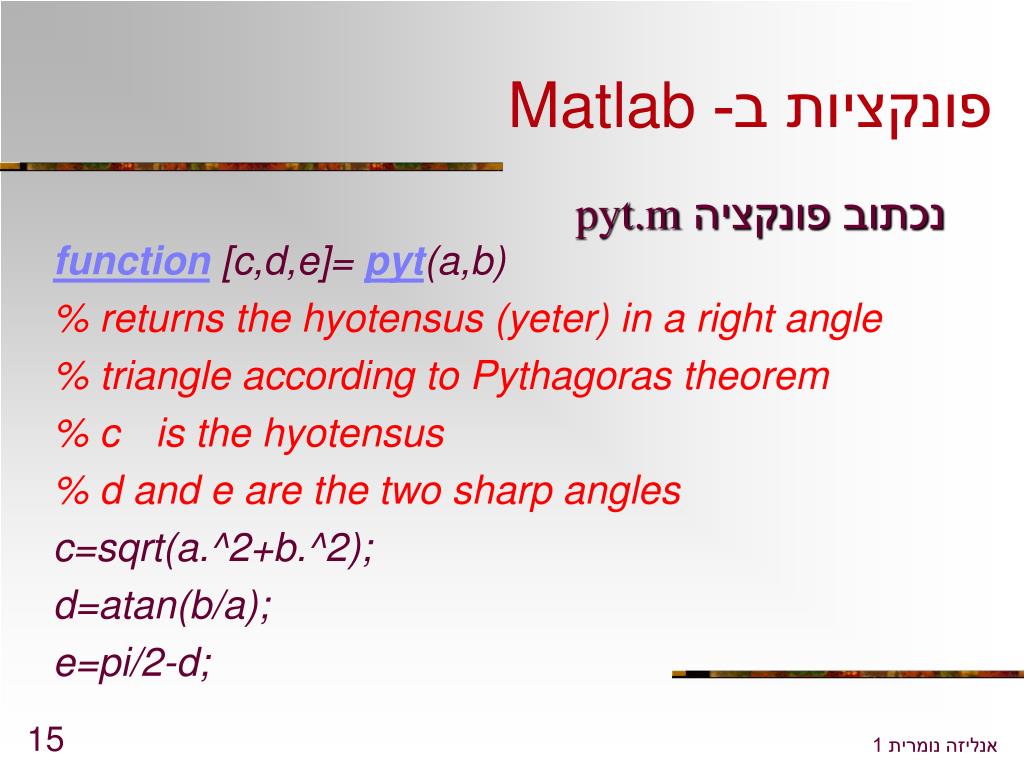 פונקציות ב- Matlab

נכתוב פונקציה pyt.m

function [c,d,e]= pyt(a,b)
% returns the hyotensus (yeter) in a right angle
% triangle according to Pythagoras theorem
% c is the hyotensus
% d and e are the two sharp angles
c=sqrt(a.^2+b.^2);
d=atan(b/a);
e=pi/2-d;

15

אנליזה נומרית 1